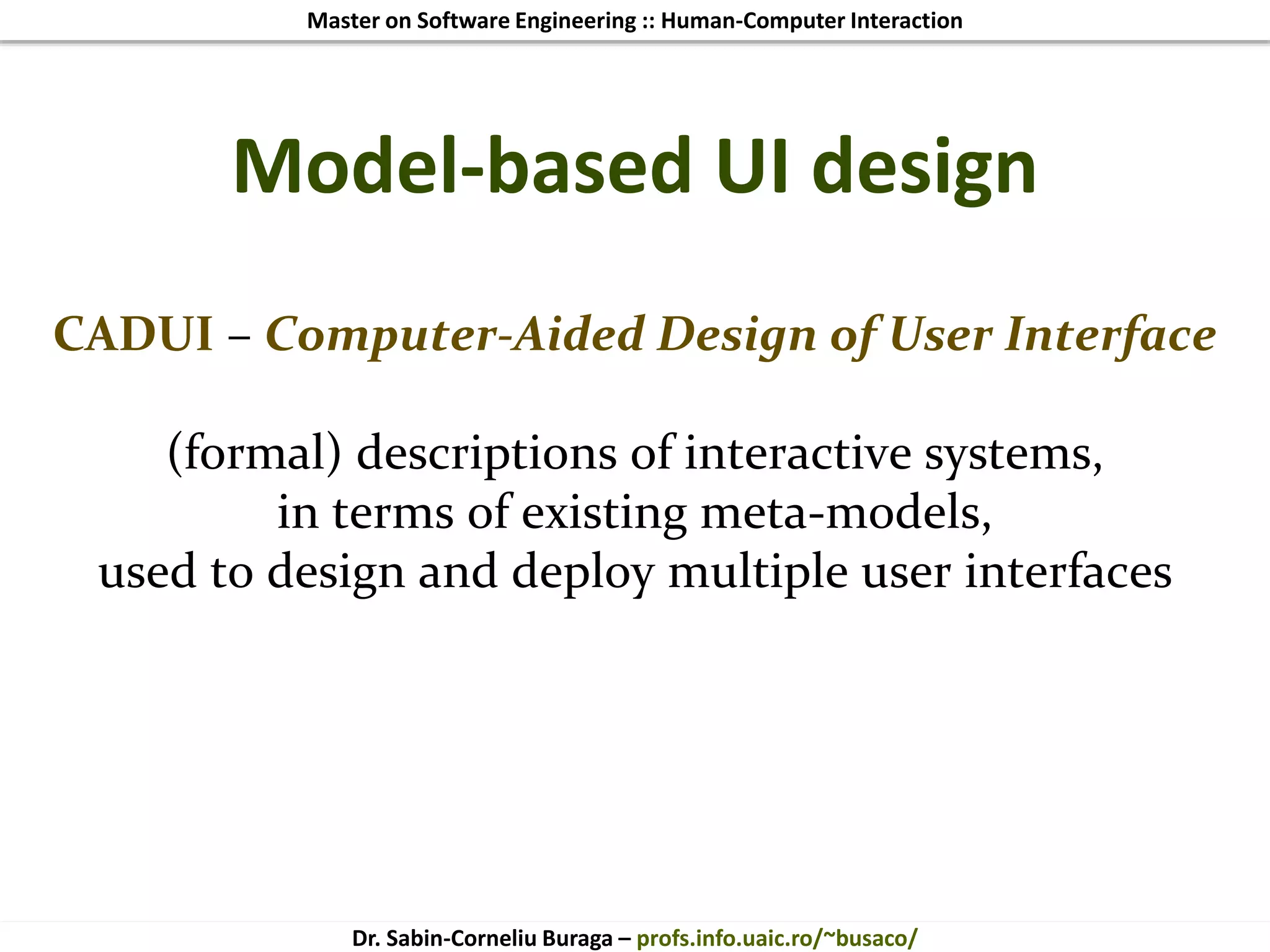 Master on Software Engineering :: Human-Computer Interaction

Model-based UI design

CADUI – Computer-Aided Design of User Interface

(formal) descriptions of interactive systems, in terms of existing meta-models, used to design and deploy multiple user interfaces

Dr. Sabin-Corneliu Buraga – profs.info.uaic.ro/~busaco/